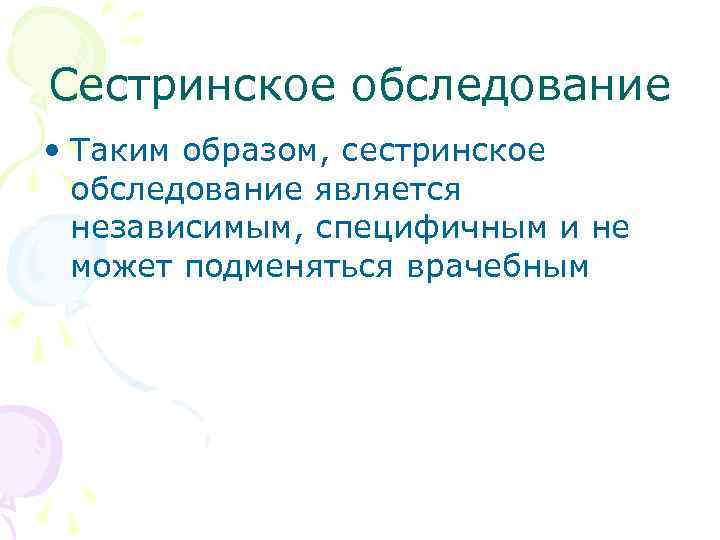 Сестринское обследование

• Таким образом, сестринское обследование является независимым, специфичным и не может подменяться врачебным